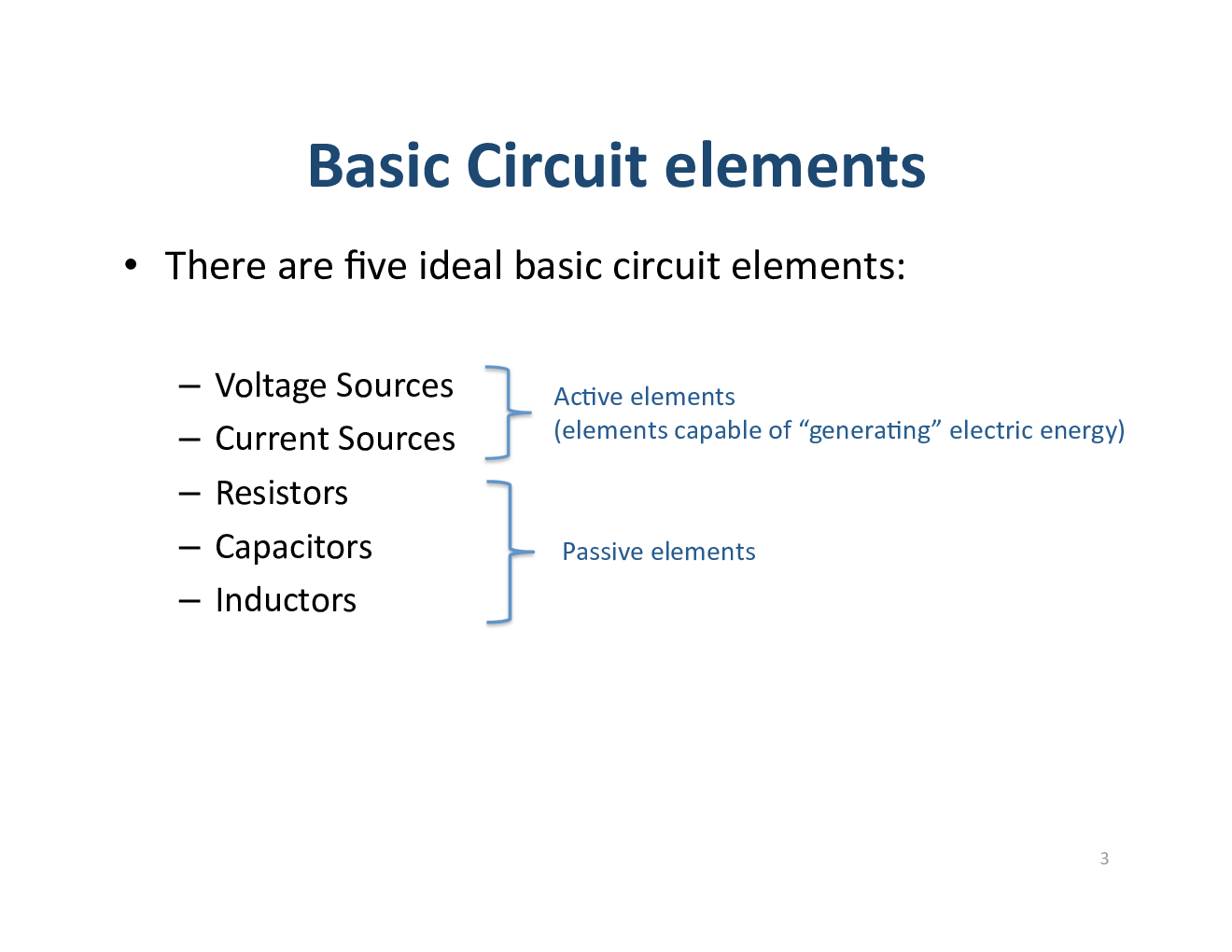 Basic Circuit elements

• There are five ideal basic circuit elements:

– Voltage Sources
– Current Sources
– Resistors
– Capacitors
– Inductors

Active elements
(elements capable of “generating” electric energy)

Passive elements

3